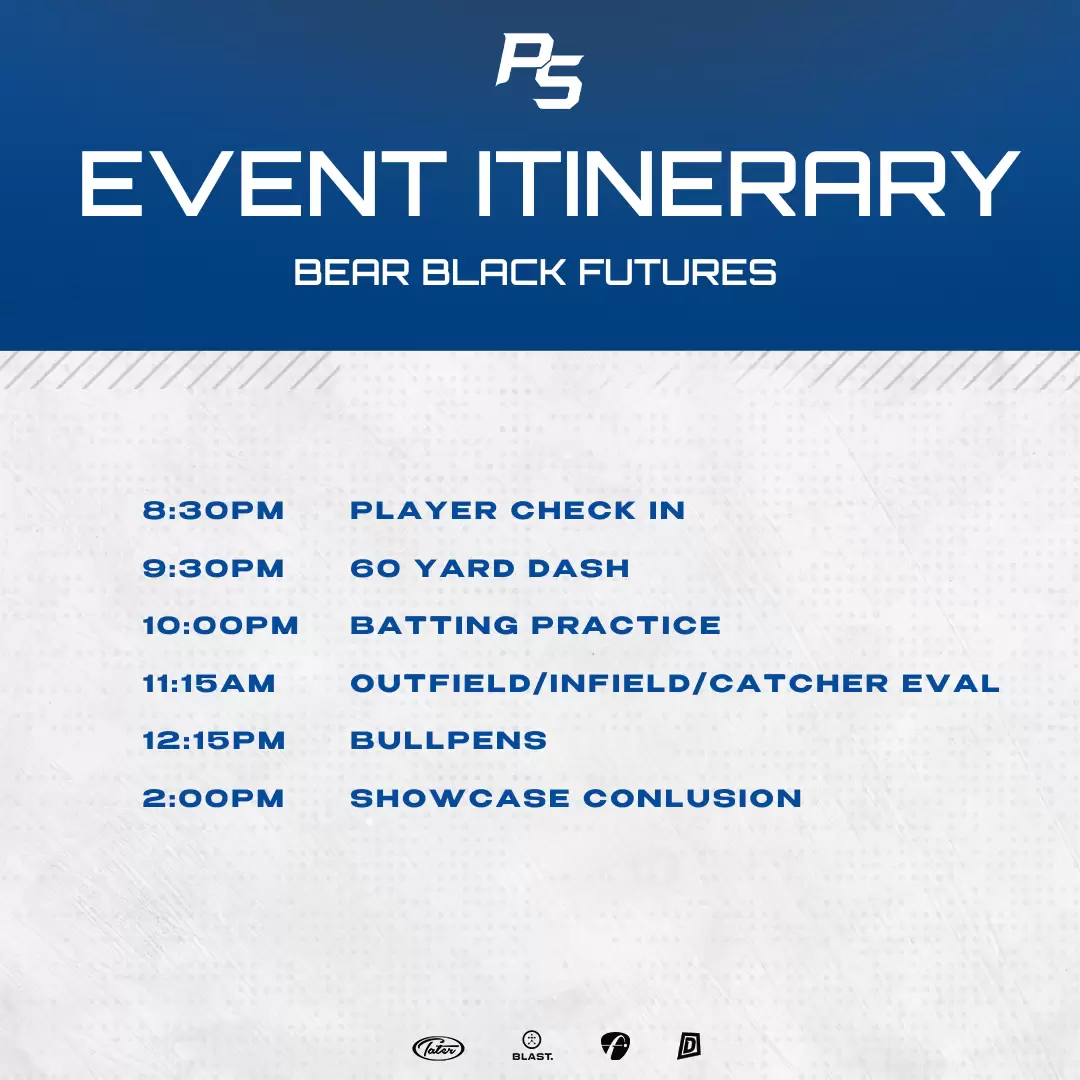 PS

EVENT ITINERARY

BEAR BLACK FUTURES

8:30PM PLAYER CHECK IN
9:30PM 60 YARD DASH
10:00PM BATTING PRACTICE
11:15AM OUTFIELD/INFIELD/CATCHER EVAL
12:15PM BULLPENS
2:00PM SHOWCASE CONLUSION

Tater BLAST. D